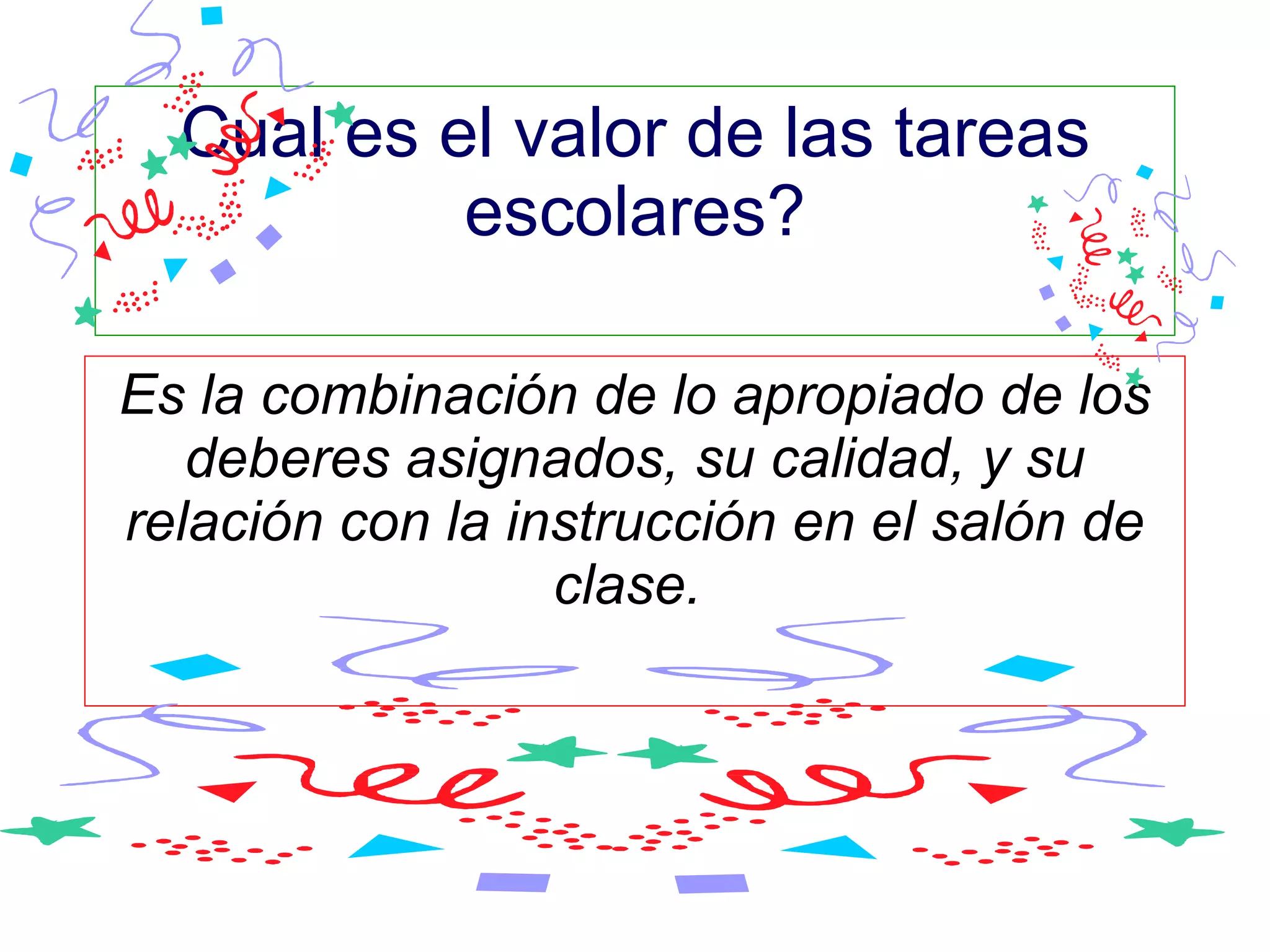 Cual es el valor de las tareas escolares?

Es la combinación de lo apropiado de los deberes asignados, su calidad, y su relación con la instrucción en el salón de clase.